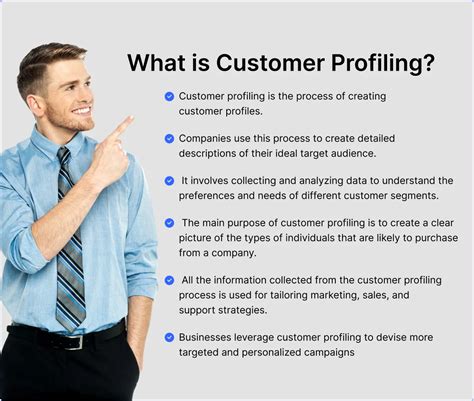 What is Customer Profiling?

Customer profiling is the process of creating customer profiles.

Companies use this process to create detailed descriptions of their ideal target audience.

It involves collecting and analyzing data to understand the preferences and needs of different customer segments.

The main purpose of customer profiling is to create a clear picture of the types of individuals that are likely to purchase from a company.

All the information collected from the customer profiling process is used for tailoring marketing, sales, and support strategies.

Businesses leverage customer profiling to devise more targeted and personalized campaigns